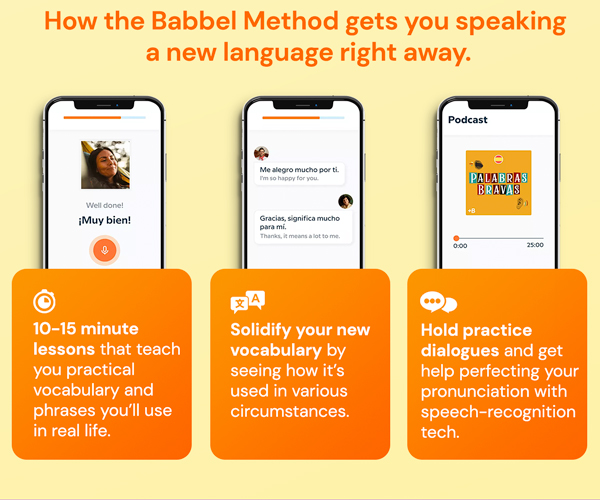 How the Babbel Method gets you speaking a new language right away.

Well done!

¡Muy bien!

Me alegro mucho por ti.
I'm so happy for you.

Gracias, significa mucho para mí.
Thanks, it means a lot to me.

Podcast

PALABRAS BRAVAS

+B

0:00

25:00

10-15 minute lessons that teach you practical vocabulary and phrases you'll use in real life.

Solidify your new vocabulary by seeing how it's used in various circumstances.

Hold practice dialogues and get help perfecting your pronunciation with speech-recognition tech.